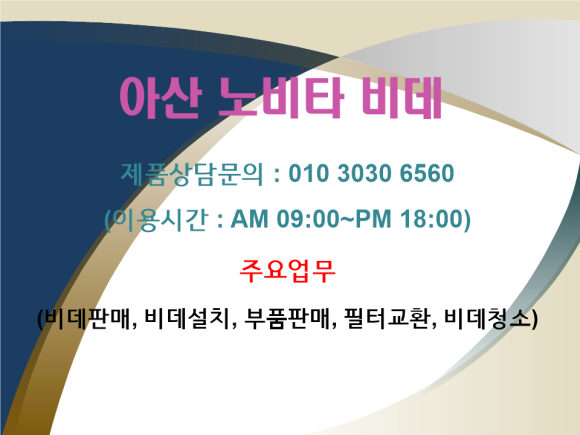 아산 노비타 비데

제품상담문의 : 010 3030 6560

(이용시간 : AM 09:00~PM 18:00)

주요업무

(비데판매, 비데설치, 부품판매, 필터교환, 비데청소)